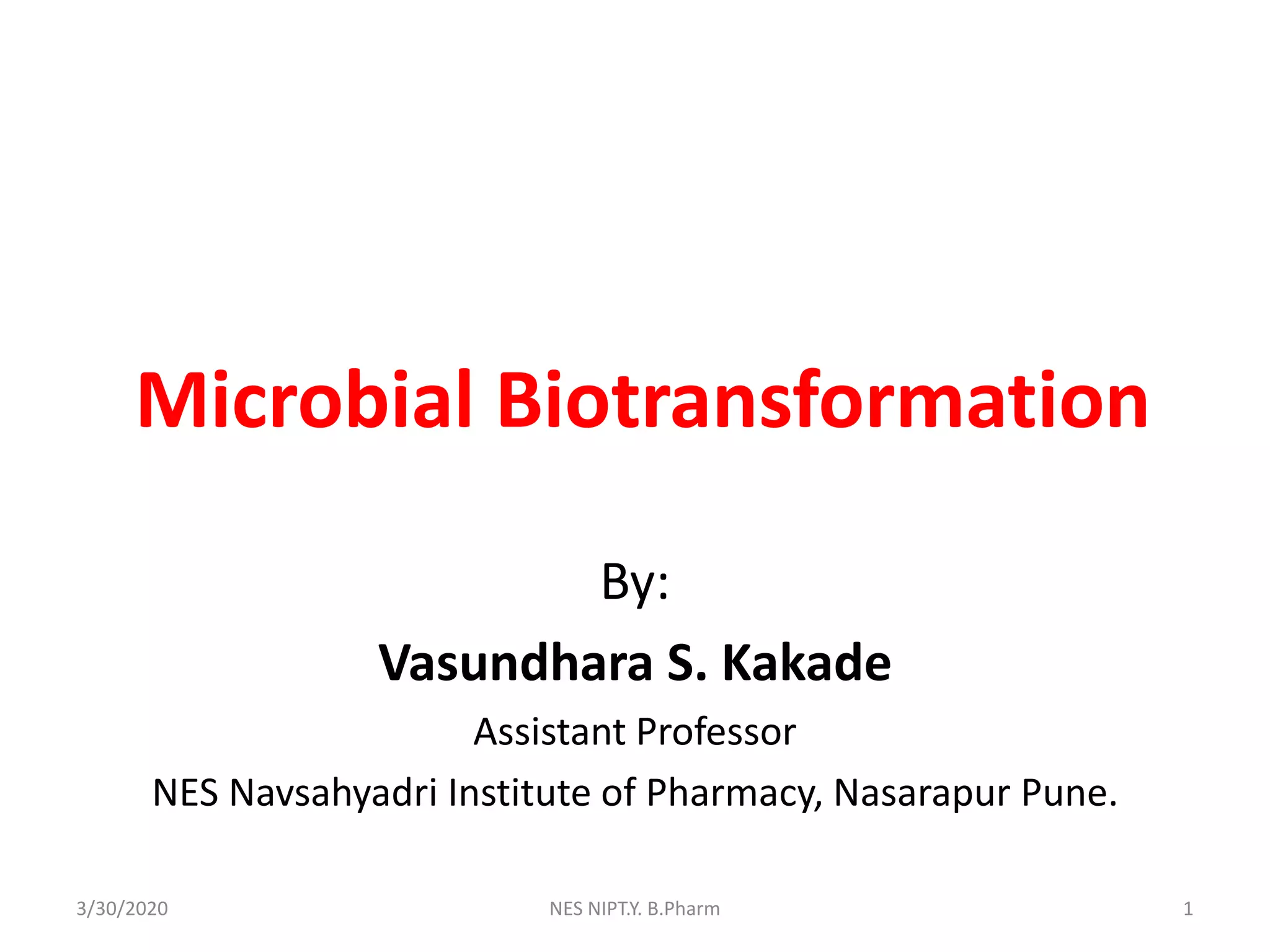 Microbial Biotransformation

By:

Vasundhara S. Kakade

Assistant Professor

NES Navsahyadri Institute of Pharmacy, Nasarapur Pune.

3/30/2020

NES NIPT.Y. B.Pharm

1